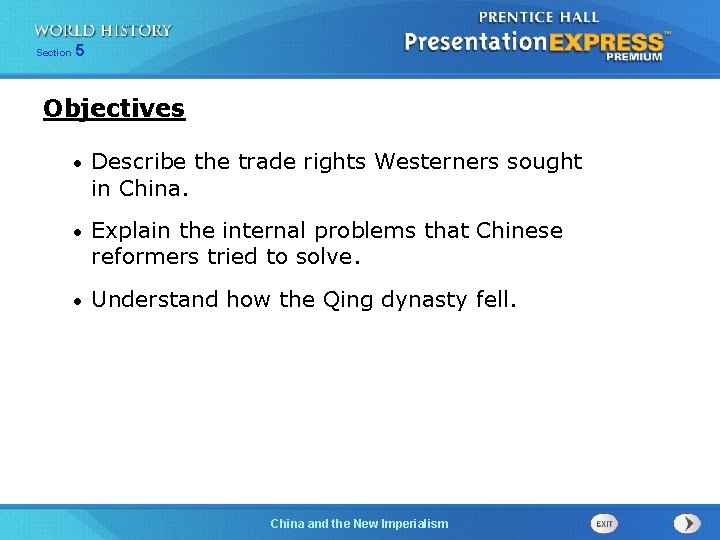 WORLD HISTORY
Section 5

PRENTICE HALL
PresentationEXPRESS™
PREMIUM

Objectives

• Describe the trade rights Westerners sought in China.

• Explain the internal problems that Chinese reformers tried to solve.

• Understand how the Qing dynasty fell.

China and the New Imperialism

EXIT